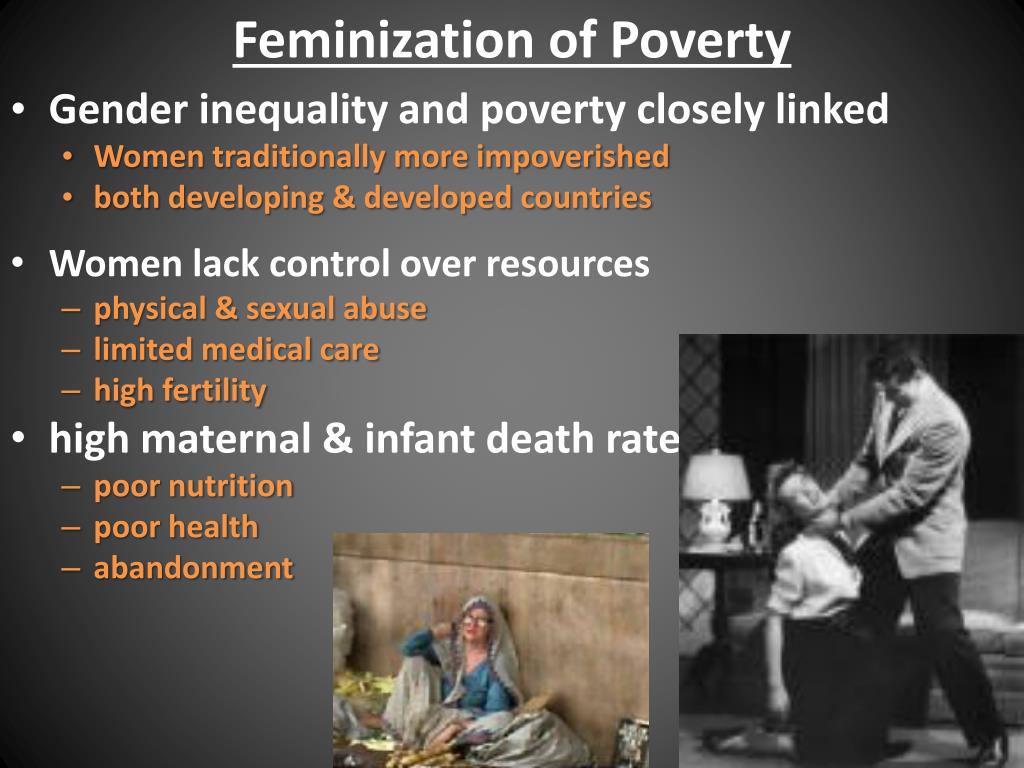 Feminization of Poverty

• Gender inequality and poverty closely linked
  • Women traditionally more impoverished
  • both developing & developed countries

• Women lack control over resources
  – physical & sexual abuse
  – limited medical care
  – high fertility

• high maternal & infant death rate
  – poor nutrition
  – poor health
  – abandonment